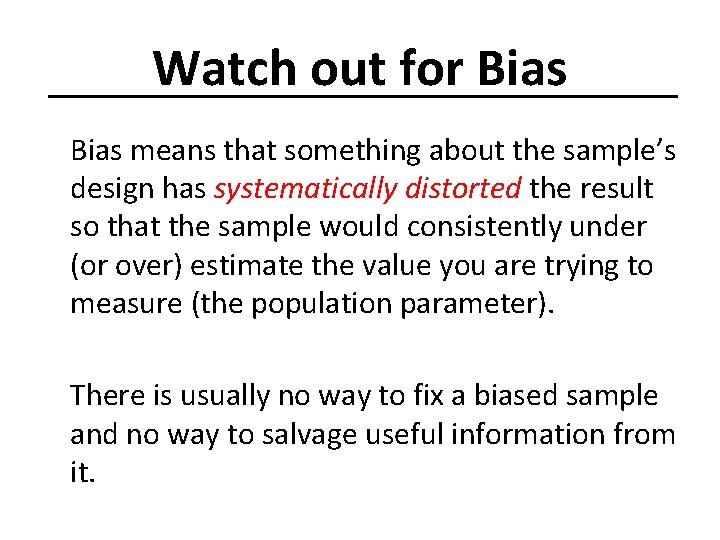 Watch out for Bias

Bias means that something about the sample's design has systematically distorted the result so that the sample would consistently under (or over) estimate the value you are trying to measure (the population parameter).

There is usually no way to fix a biased sample and no way to salvage useful information from it.